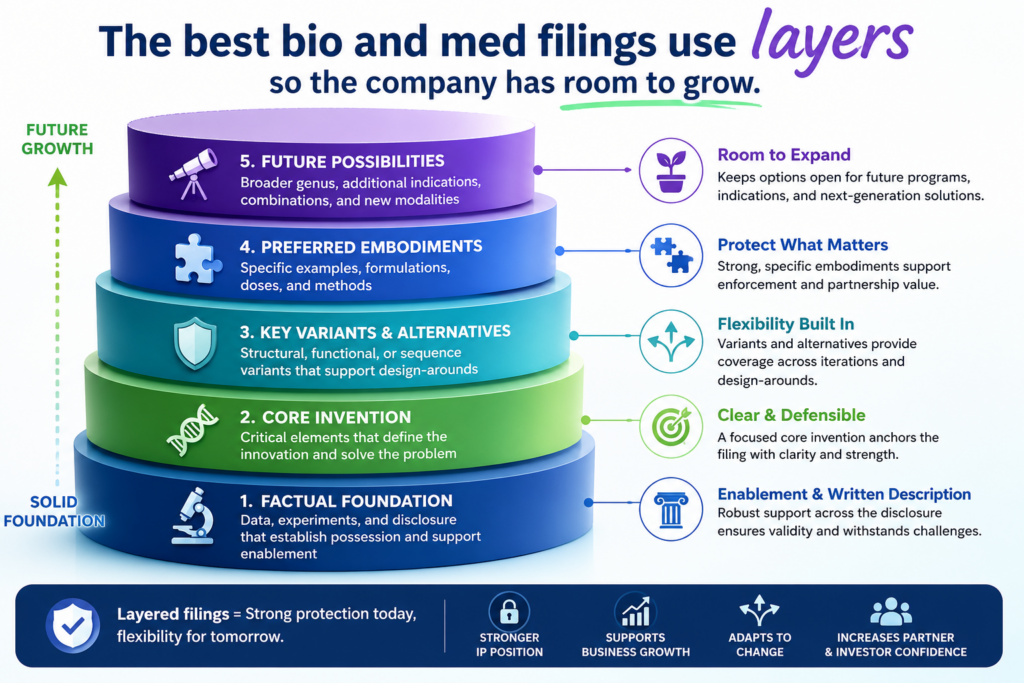 The best bio and med filings use layers so the company has room to grow.

FUTURE GROWTH

SOLID FOUNDATION

5. FUTURE POSSIBILITIES
Broader genus, additional indications, combinations, and new modalities

4. PREFERRED EMBODIMENTS
Specific examples, formulations, doses, and methods

3. KEY VARIANTS & ALTERNATIVES
Structural, functional, or sequence variants that support design-arounds

2. CORE INVENTION
Critical elements that define the innovation and solve the problem

1. FACTUAL FOUNDATION
Data, experiments, and disclosure that establish possession and support enablement

Room to Expand
Keeps options open for future programs, indications, and next-generation solutions.

Protect What Matters
Strong, specific embodiments support enforcement and partnership value.

Flexibility Built In
Variants and alternatives provide coverage across iterations and design-arounds.

Clear & Defensible
A focused core invention anchors the filing with clarity and strength.

Enablement & Written Description
Robust support across the disclosure ensures validity and withstands challenges.

Layered filings = Strong protection today, flexibility for tomorrow.

STRONGER IP POSITION

SUPPORTS BUSINESS GROWTH

ADAPTS TO CHANGE

INCREASES PARTNER & INVESTOR CONFIDENCE